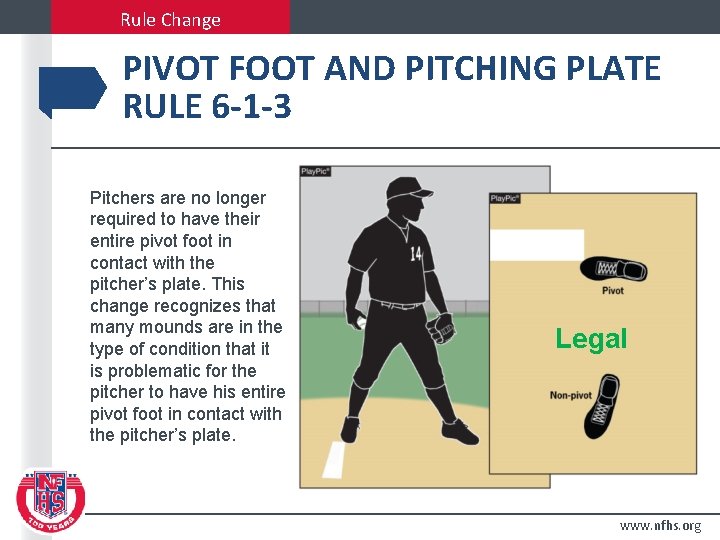 Rule Change

PIVOT FOOT AND PITCHING PLATE RULE 6-1-3

Pitchers are no longer required to have their entire pivot foot in contact with the pitcher's plate. This change recognizes that many mounds are in the type of condition that it is problematic for the pitcher to have his entire pivot foot in contact with the pitcher's plate.

PlayPic®

14

PlayPic®

Pivot

Legal

Non-pivot

NFHS

100 YEARS

www.nfhs.org